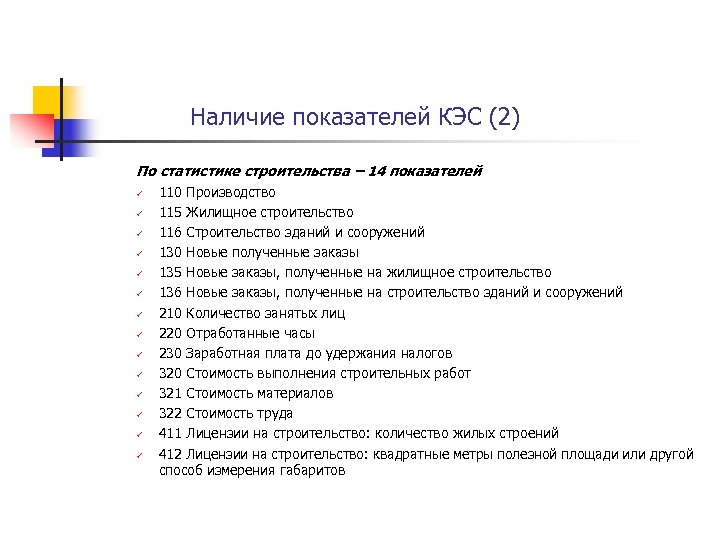 Наличие показателей КЭС (2)

По статистике строительства – 14 показателей

✓ 110 Производство
✓ 115 Жилищное строительство
✓ 116 Строительство зданий и сооружений
✓ 130 Новые полученные заказы
✓ 135 Новые заказы, полученные на жилищное строительство
✓ 136 Новые заказы, полученные на строительство зданий и сооружений
✓ 210 Количество занятых лиц
✓ 220 Отработанные часы
✓ 230 Заработная плата до удержания налогов
✓ 320 Стоимость выполнения строительных работ
✓ 321 Стоимость материалов
✓ 322 Стоимость труда
✓ 411 Лицензии на строительство: количество жилых строений
✓ 412 Лицензии на строительство: квадратные метры полезной площади или другой способ измерения габаритов